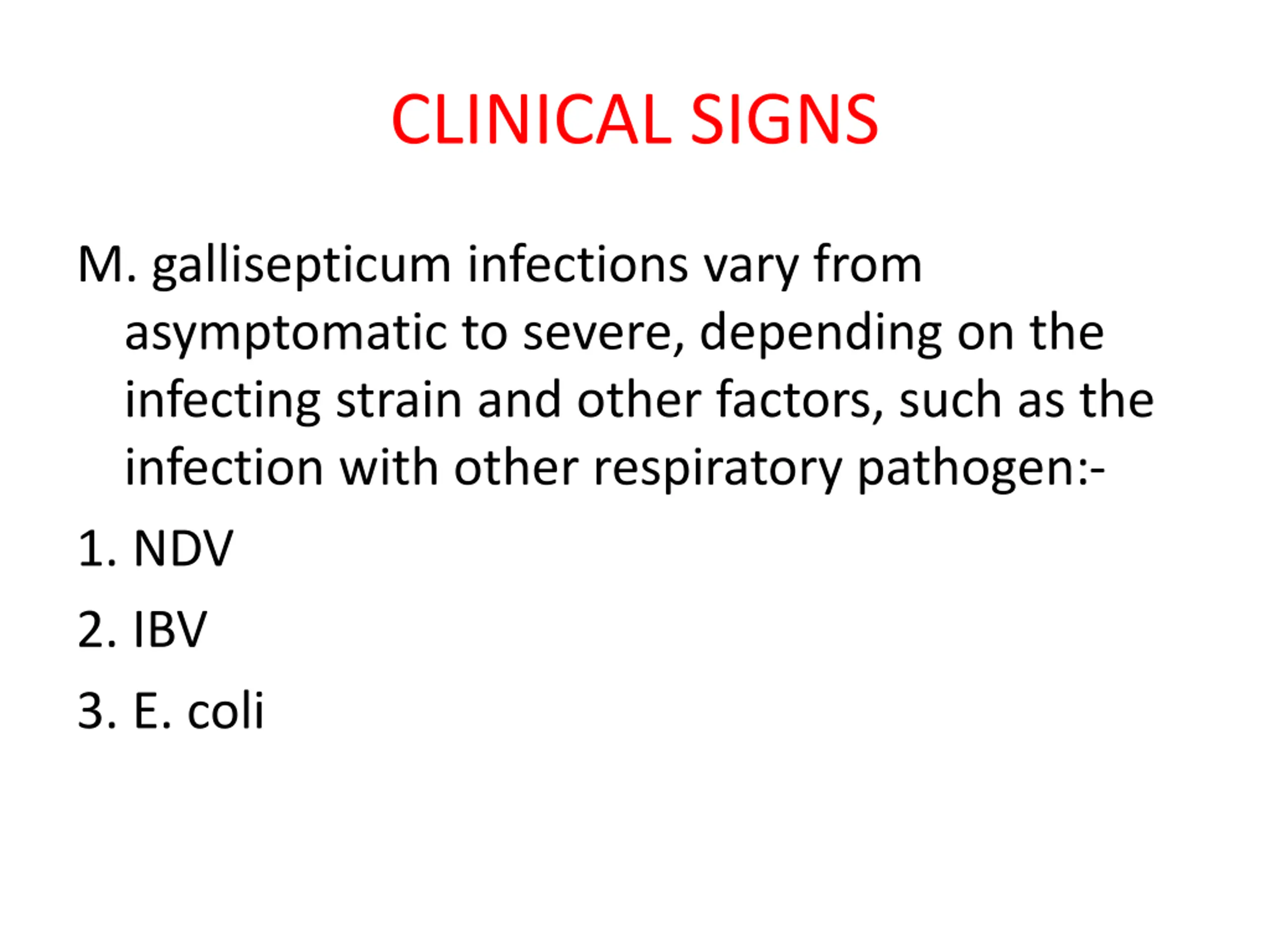 CLINICAL SIGNS

M. gallisepticum infections vary from asymptomatic to severe, depending on the infecting strain and other factors, such as the infection with other respiratory pathogen:-

1. NDV

2. IBV

3. E. coli